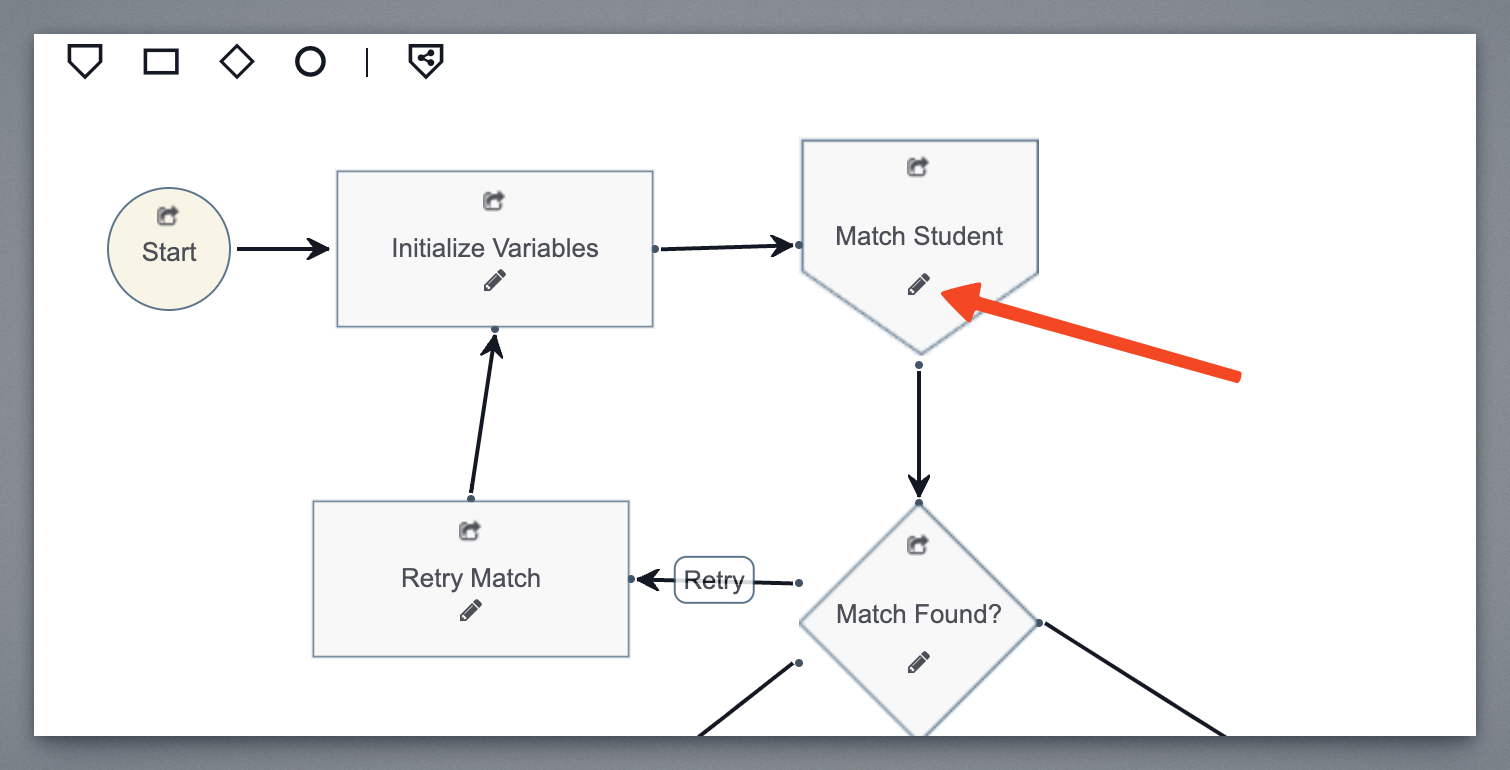 Start

Initialize Variables

Match Student

Retry Match

Retry

Match Found?